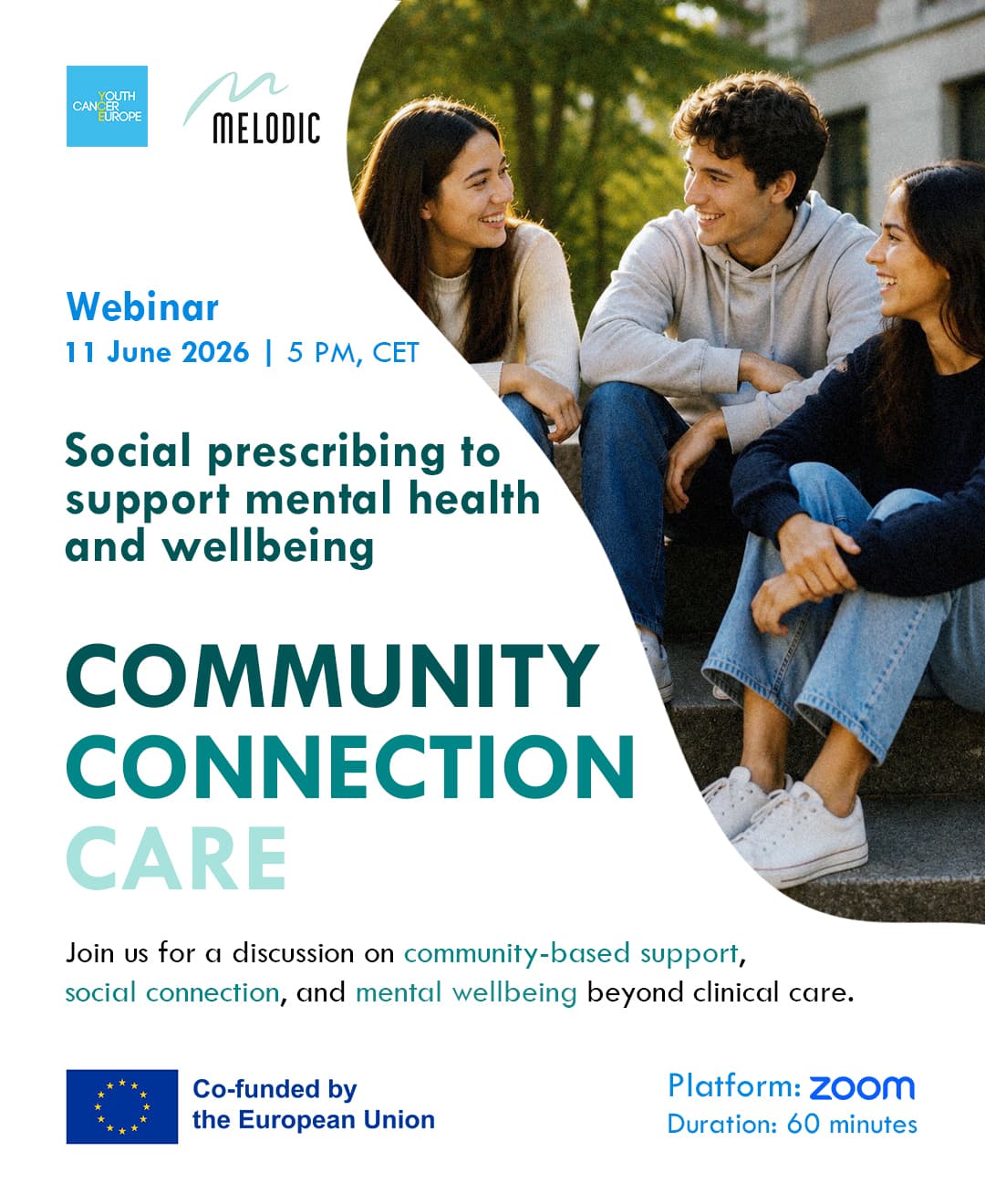 YOUTH CANCER EUROPE

MELODIC

Webinar
11 June 2026 | 5 PM, CET

Social prescribing to support mental health and wellbeing

COMMUNITY
CONNECTION
CARE

Join us for a discussion on community-based support, social connection, and mental wellbeing beyond clinical care.

Co-funded by the European Union

Platform: zoom
Duration: 60 minutes